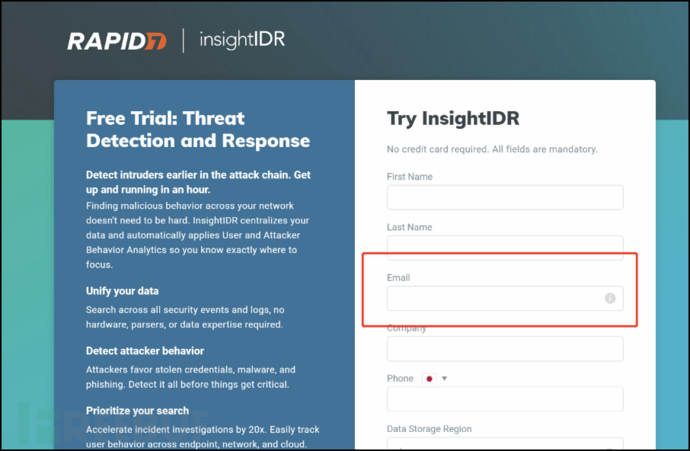 RAPID7 | insightIDR

Free Trial: Threat Detection and Response

Detect intruders earlier in the attack chain. Get up and running in an hour.
Finding malicious behavior across your network doesn't need to be hard. InsightIDR centralizes your data and automatically applies User and Attacker Behavior Analytics so you know exactly where to focus.

Unify your data
Search across all security events and logs, no hardware, parsers, or data expertise required.

Detect attacker behavior
Attackers favor stolen credentials, malware, and phishing. Detect it all before things get critical.

Prioritize your search
Accelerate incident investigations by 20x. Easily track user behavior across endpoint, network, and cloud.

Try InsightIDR

No credit card required. All fields are mandatory.

First Name

Last Name

Email

Company

Phone

Data Storage Region

FREEBUF